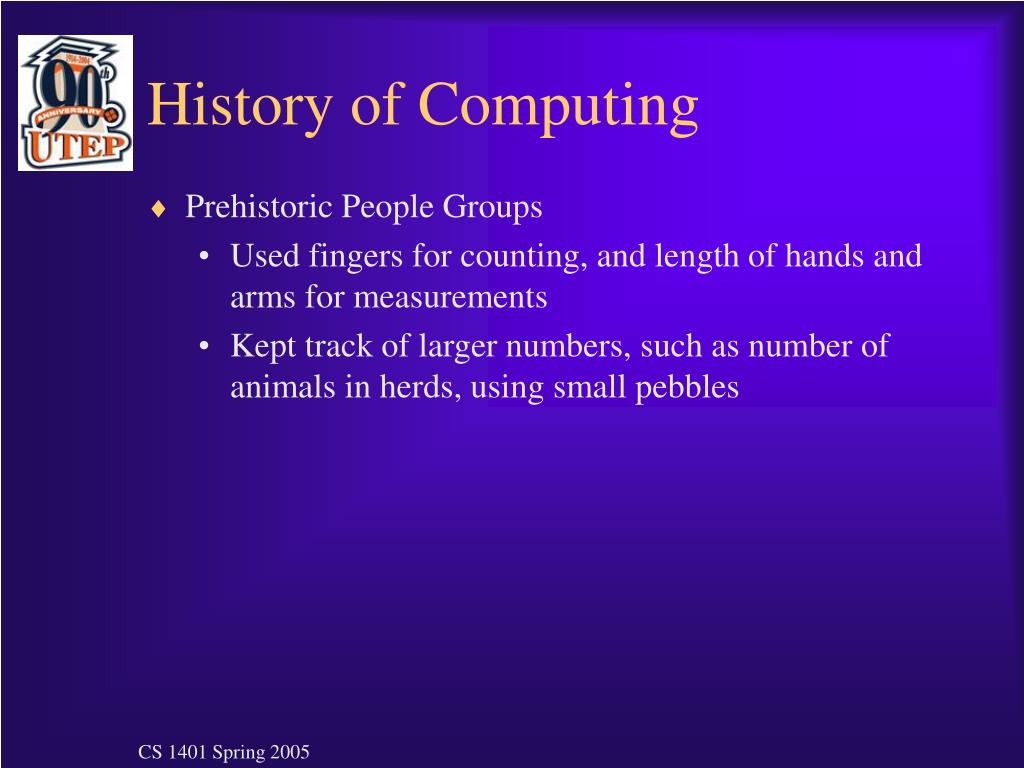 1914-2004
90th
ANNIVERSARY
UTEP

History of Computing

♦ Prehistoric People Groups
• Used fingers for counting, and length of hands and arms for measurements
• Kept track of larger numbers, such as number of animals in herds, using small pebbles

CS 1401 Spring 2005